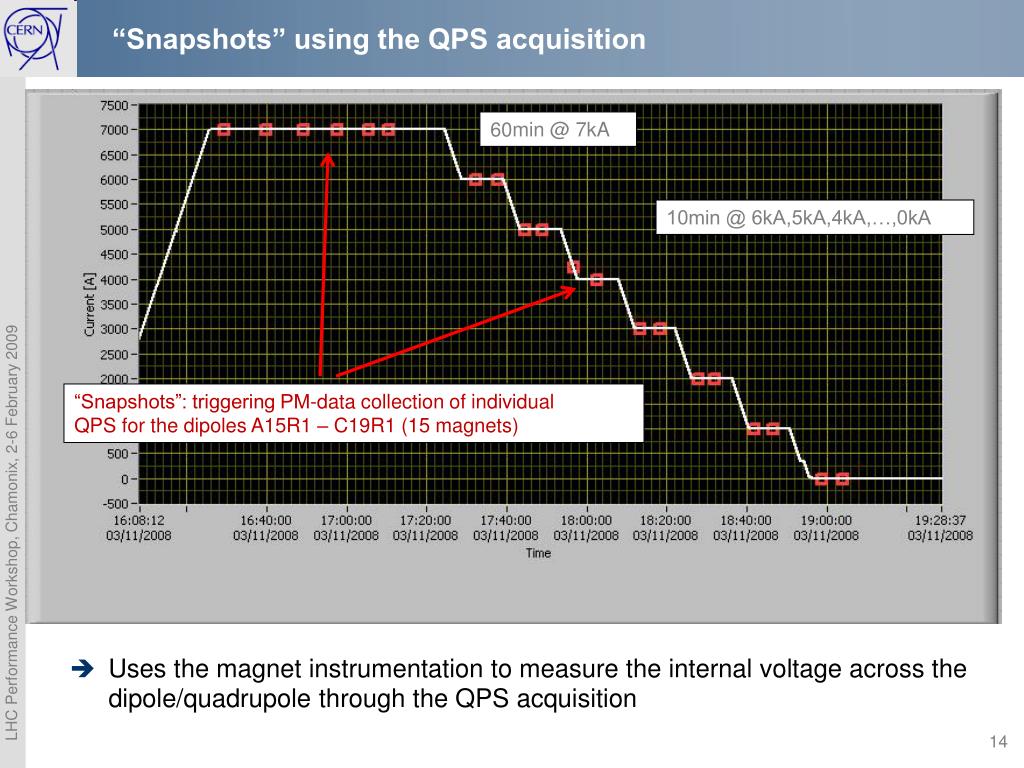 CERN

“Snapshots” using the QPS acquisition

LHC Performance Workshop, Chamonix, 2-6 February 2009

7500
7000
6500
6000
5500
5000
4500
4000
3500
3000
2500
2000
500
0
-500

Current [A]

60min @ 7kA

10min @ 6kA,5kA,4kA,…,0kA

“Snapshots”: triggering PM-data collection of individual QPS for the dipoles A15R1 – C19R1 (15 magnets)

16:08:12 03/11/2008
16:40:00 03/11/2008
17:00:00 03/11/2008
17:20:00 03/11/2008
17:40:00 03/11/2008
18:00:00 03/11/2008
18:20:00 03/11/2008
18:40:00 03/11/2008
19:00:00 03/11/2008
19:28:37 03/11/2008

Time

➔ Uses the magnet instrumentation to measure the internal voltage across the dipole/quadrupole through the QPS acquisition

14